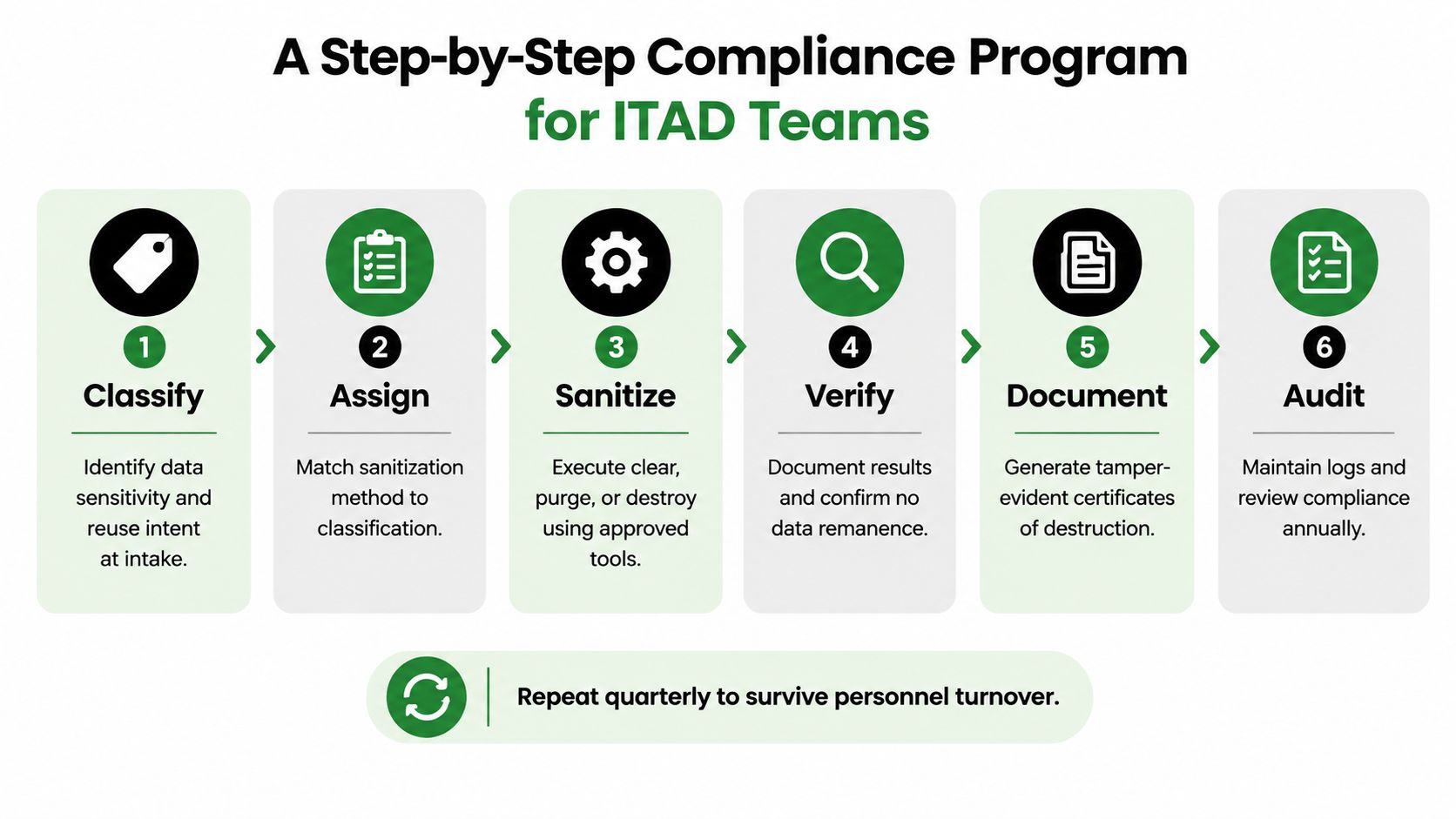 A Step-by-Step Compliance Program
for ITAD Teams

1
Classify
Identify data sensitivity and reuse intent at intake.

2
Assign
Match sanitization method to classification.

3
Sanitize
Execute clear, purge, or destroy using approved tools.

4
Verify
Document results and confirm no data remanence.

5
Document
Generate tamper-evident certificates of destruction.

6
Audit
Maintain logs and review compliance annually.

Repeat quarterly to survive personnel turnover.